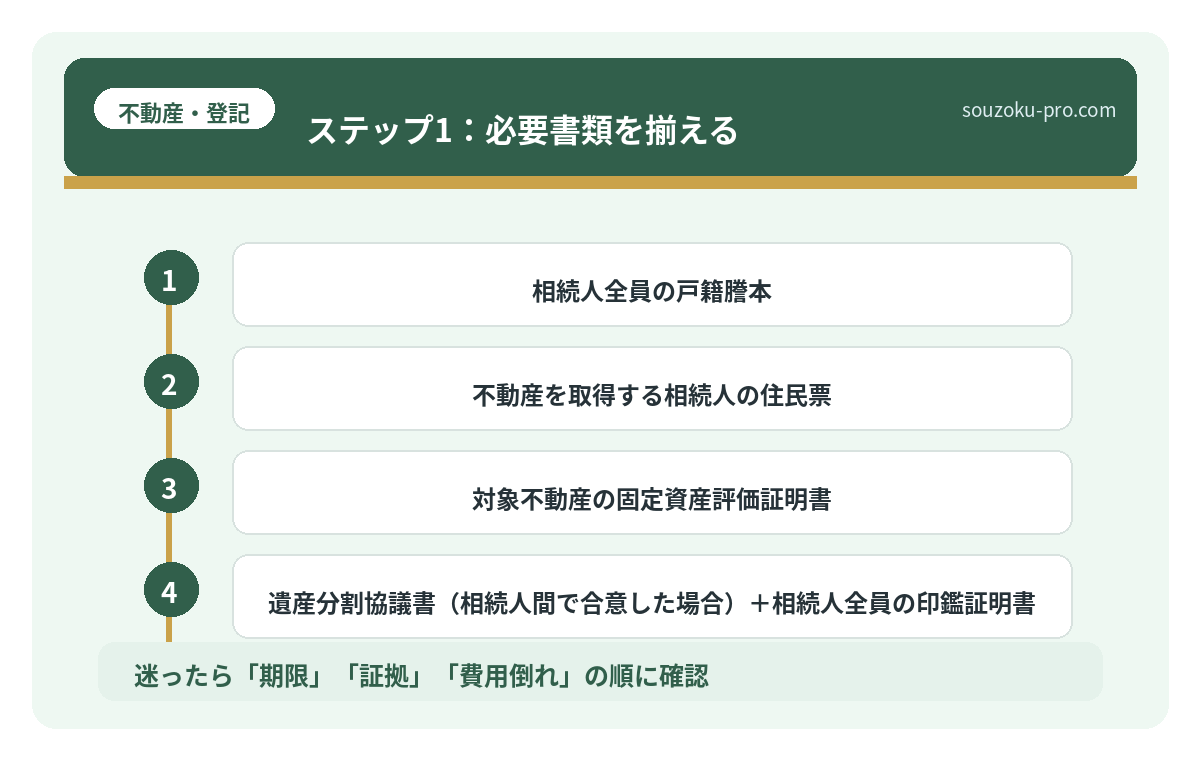 不動産・登記

ステップ1：必要書類を揃える

souzoku-pro.com

1
相続人全員の戸籍謄本

2
不動産を取得する相続人の住民票

3
対象不動産の固定資産評価証明書

4
遺産分割協議書（相続人間で合意した場合）＋相続人全員の印鑑証明書

迷ったら「期限」「証拠」「費用倒れ」の順に確認